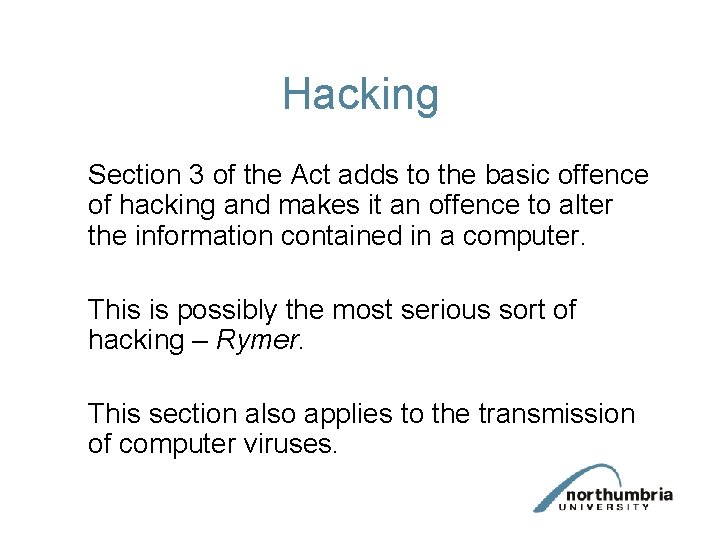 Hacking

Section 3 of the Act adds to the basic offence of hacking and makes it an offence to alter the information contained in a computer.

This is possibly the most serious sort of hacking – Rymer.

This section also applies to the transmission of computer viruses.

northumbria
UNIVERSITY